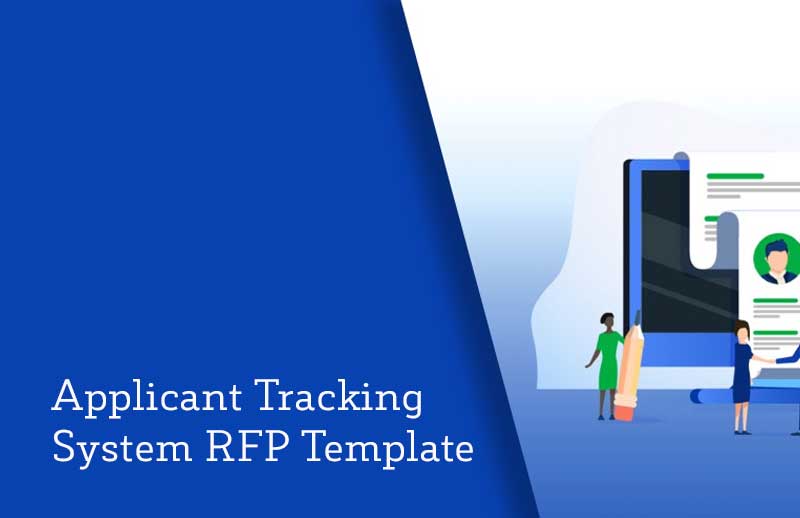 Applicant Tracking System RFP Template